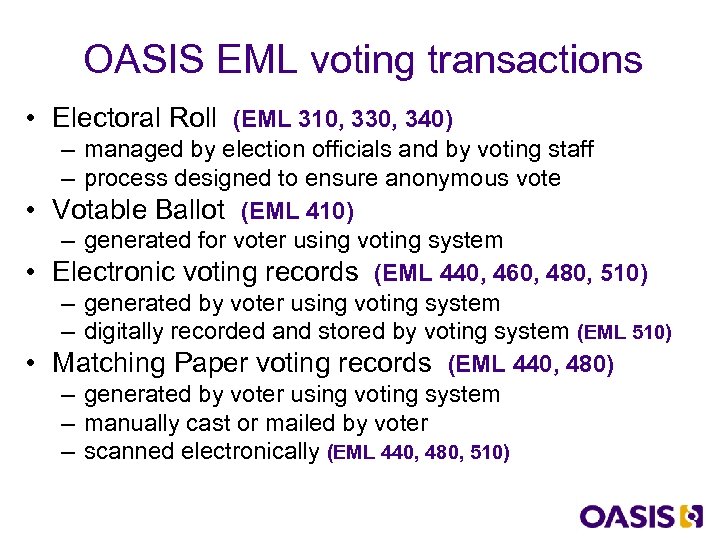 OASIS EML voting transactions

• Electoral Roll (EML 310, 330, 340)
– managed by election officials and by voting staff
– process designed to ensure anonymous vote
• Votable Ballot (EML 410)
– generated for voter using voting system
• Electronic voting records (EML 440, 460, 480, 510)
– generated by voter using voting system
– digitally recorded and stored by voting system (EML 510)
• Matching Paper voting records (EML 440, 480)
– generated by voter using voting system
– manually cast or mailed by voter
– scanned electronically (EML 440, 480, 510)

OASIS